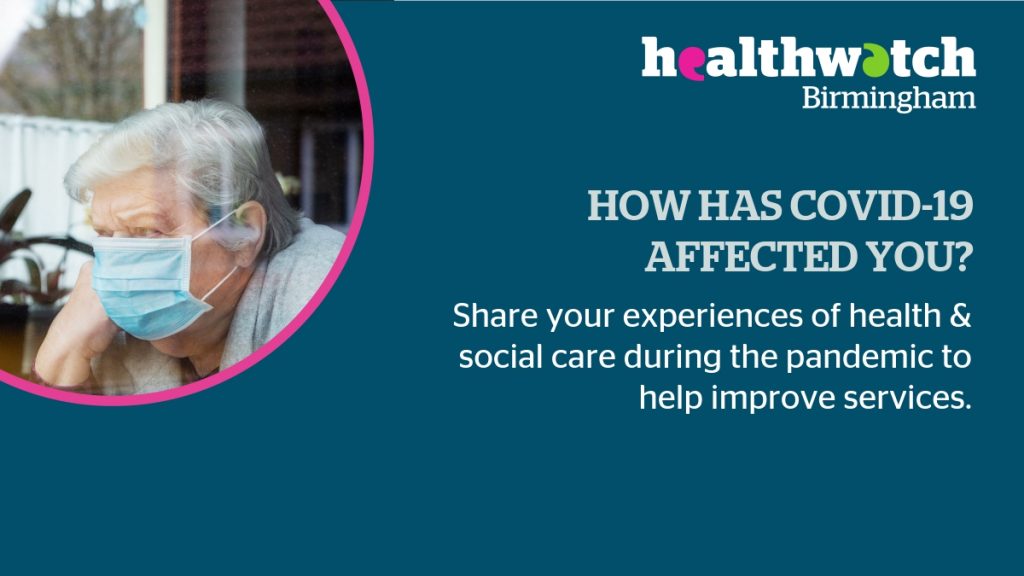 healthwatch
Birmingham

HOW HAS COVID-19 AFFECTED YOU?

Share your experiences of health & social care during the pandemic to help improve services.